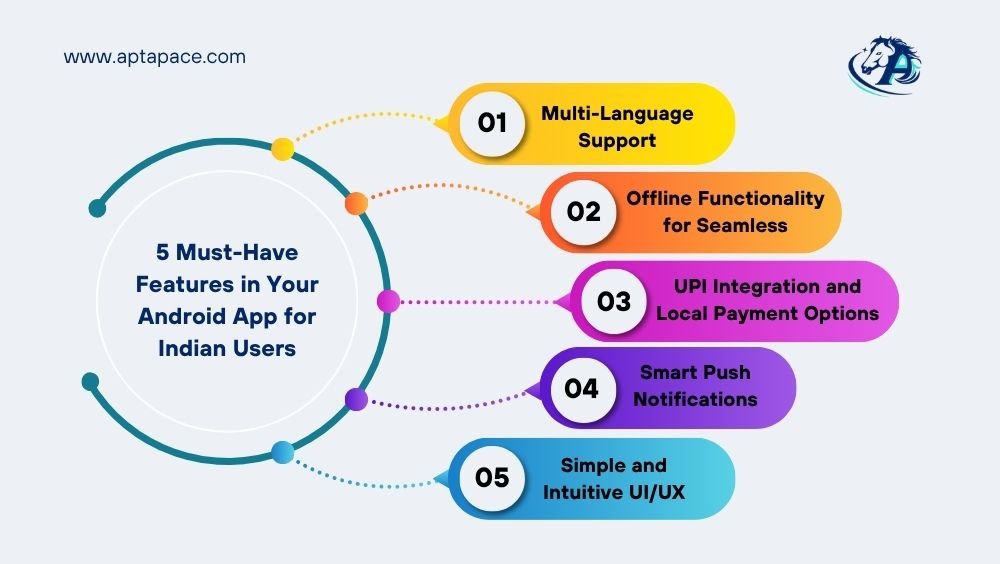 www.aptapace.com

5 Must-Have Features in Your Android App for Indian Users

01 Multi-Language Support

02 Offline Functionality for Seamless

03 UPI Integration and Local Payment Options

04 Smart Push Notifications

05 Simple and Intuitive UI/UX